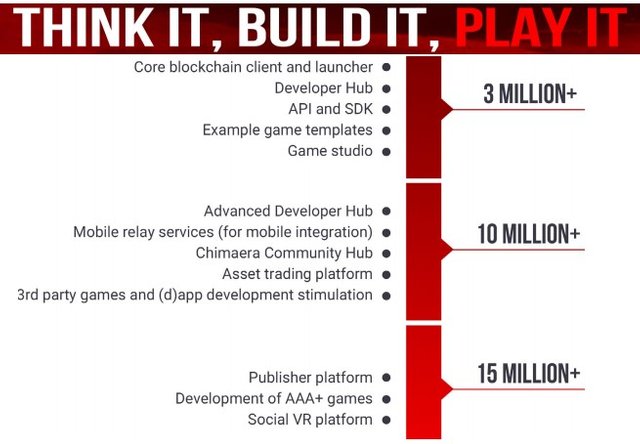 THINK IT, BUILD IT, PLAY IT

Core blockchain client and launcher
Developer Hub
API and SDK
Example game templates
Game studio

3 MILLION+

Advanced Developer Hub
Mobile relay services (for mobile integration)
Chimaera Community Hub
Asset trading platform
3rd party games and (d)app development stimulation

10 MILLION+

Publisher platform
Development of AAA+ games
Social VR platform

15 MILLION+